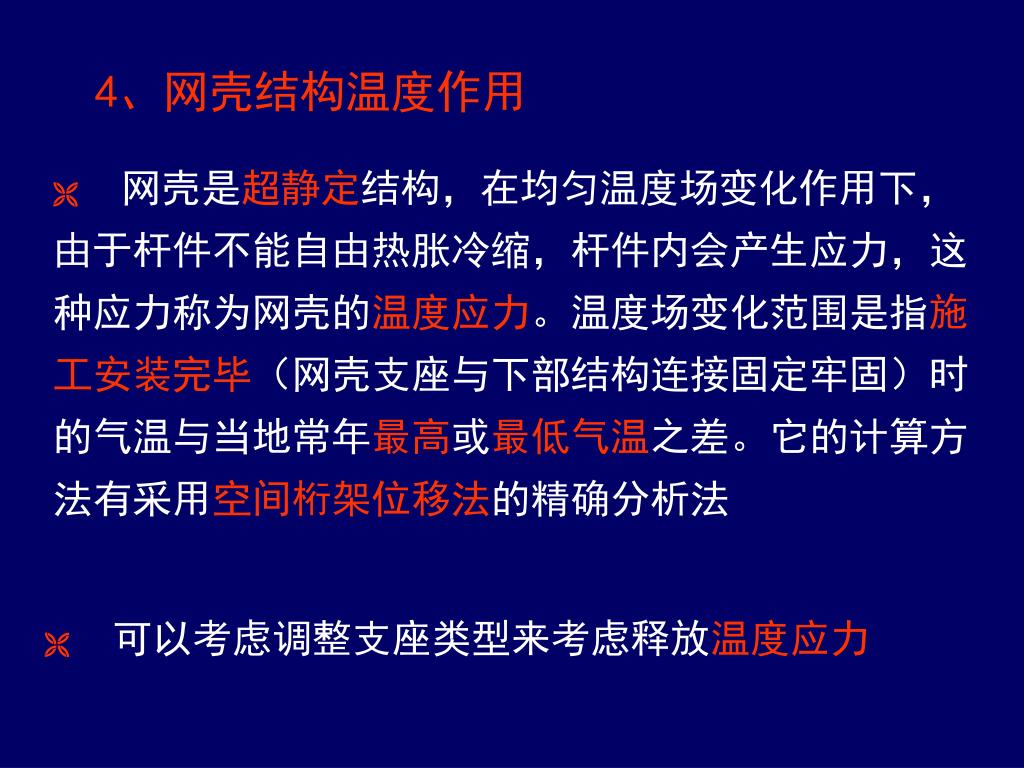 4、网壳结构温度作用

网壳是超静定结构，在均匀温度场变化作用下，由于杆件不能自由热胀冷缩，杆件内会产生应力，这种应力称为网壳的温度应力。温度场变化范围是指施工安装完毕（网壳支座与下部结构连接固定牢固）时的气温与当地常年最高或最低气温之差。它的计算方法有采用空间桁架位移法的精确分析法

可以考虑调整支座类型来考虑释放温度应力